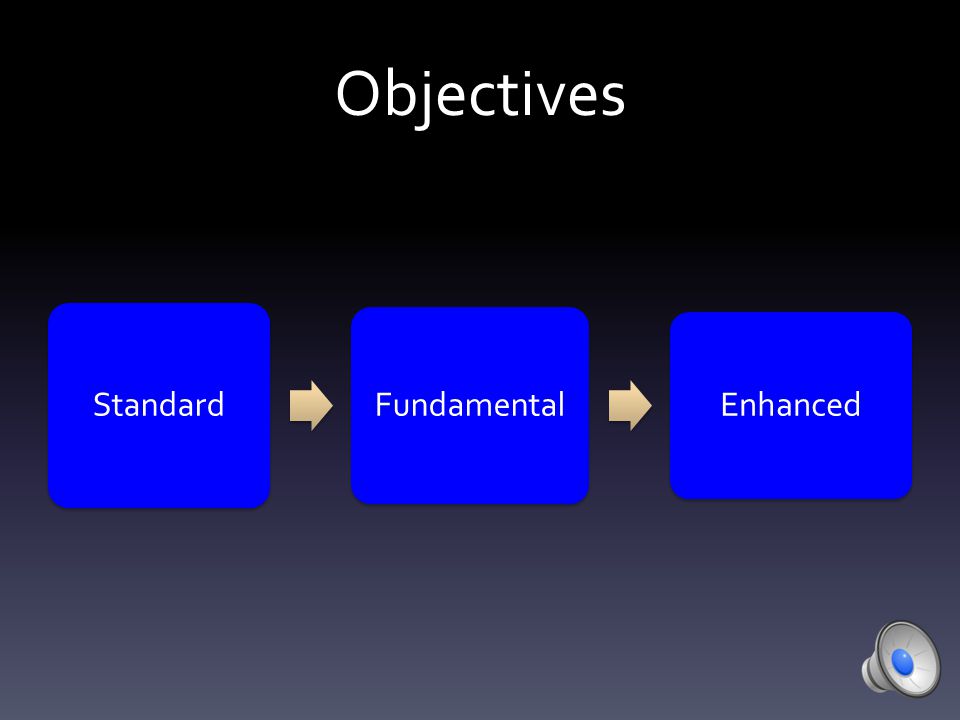 Objectives

Standard

Fundamental

Enhanced